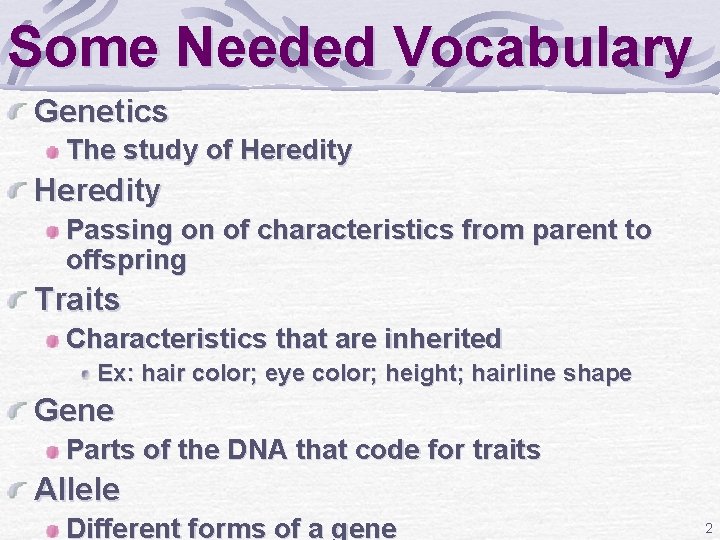 Some Needed Vocabulary

Genetics

The study of Heredity

Heredity

Passing on of characteristics from parent to offspring

Traits

Characteristics that are inherited

Ex: hair color; eye color; height; hairline shape

Gene

Parts of the DNA that code for traits

Allele

Different forms of a gene

2